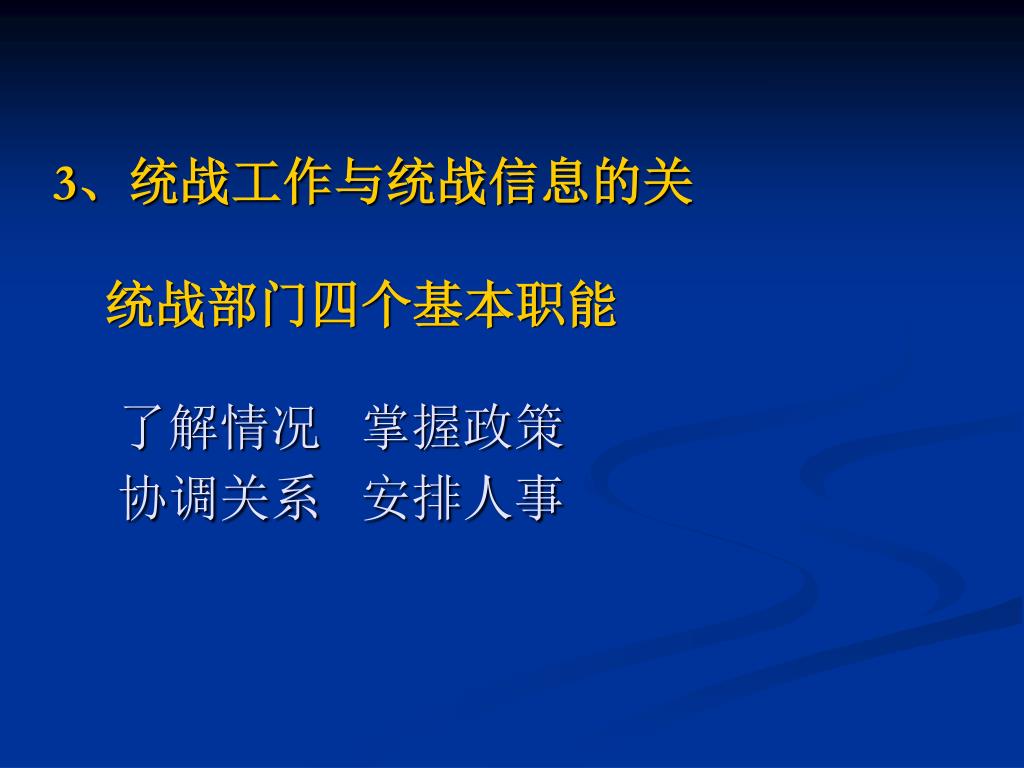 3、统战工作与统战信息的关

统战部门四个基本职能

了解情况　掌握政策
协调关系　安排人事